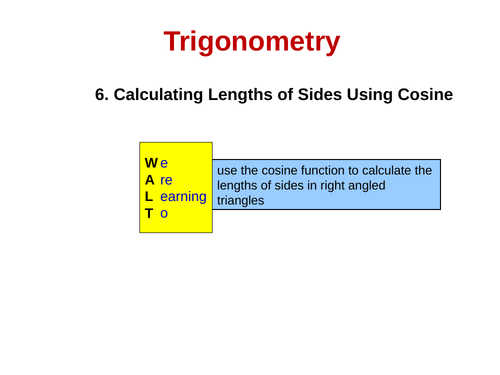 Trigonometry

6. Calculating Lengths of Sides Using Cosine

W e
A re
L earning
T o

use the cosine function to calculate the lengths of sides in right angled triangles